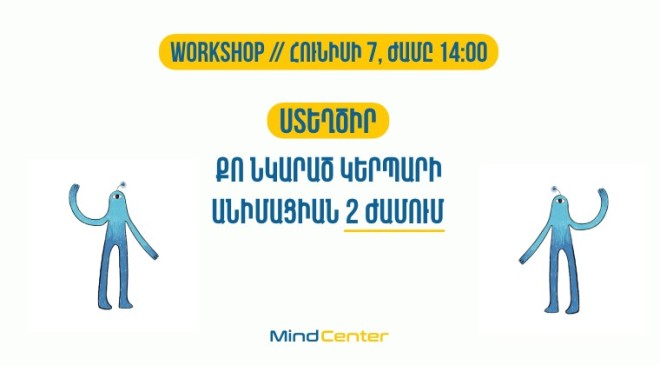 WORKSHOP // ՀՈՒՆԻՍԻ 7, ԺԱՄԸ 14:00

ՍՏԵՂԾԻՐ

ՔՈ ՆԿԱՐԱԾ ԿԵՐՊԱՐԻ ԱՆԻՄԱՑԻԱՆ 2 ԺԱՄՈՒՄ

MindCenter